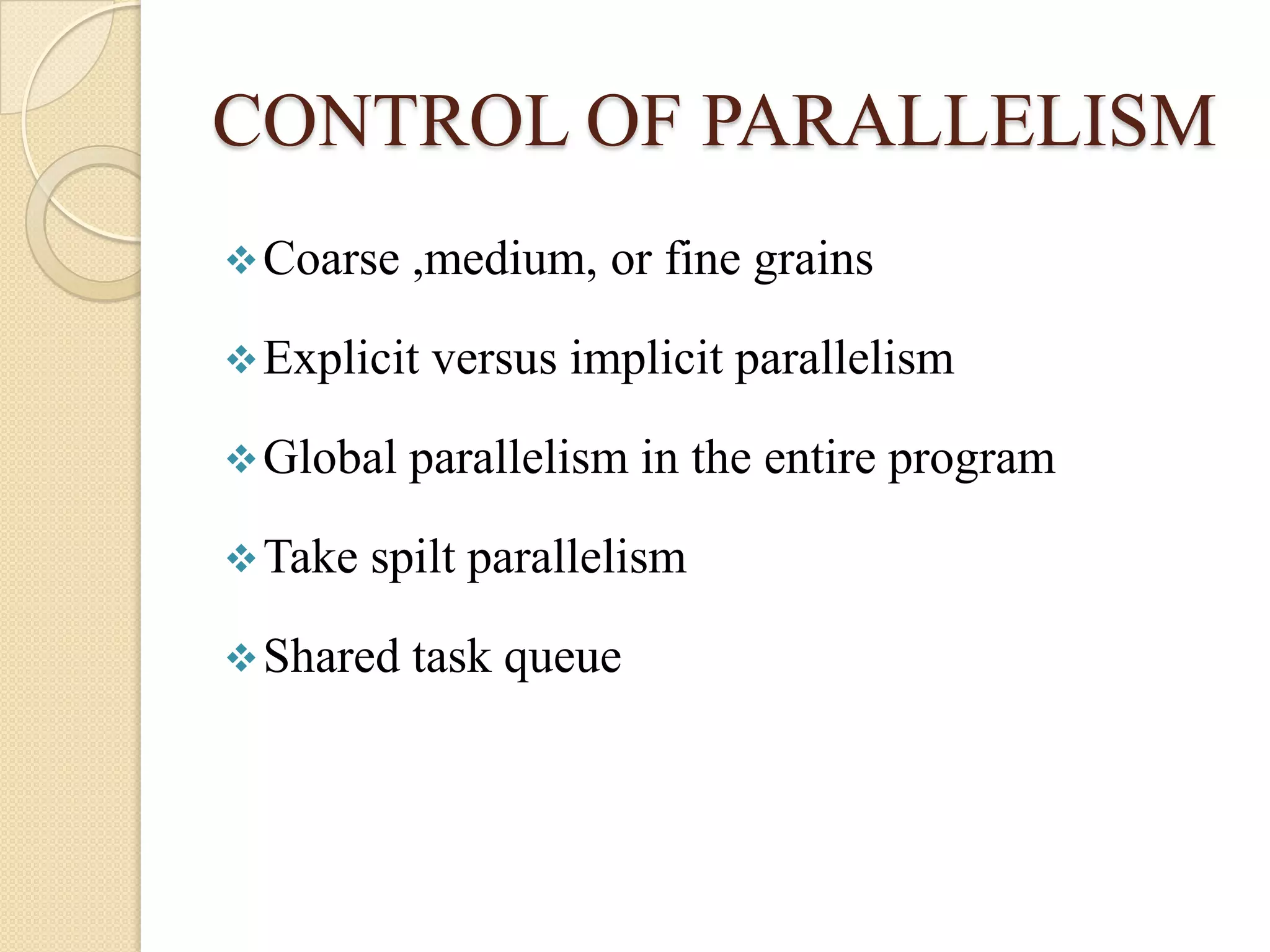 CONTROL OF PARALLELISM

❖ Coarse ,medium, or fine grains

❖ Explicit versus implicit parallelism

❖ Global parallelism in the entire program

❖ Take spilt parallelism

❖ Shared task queue